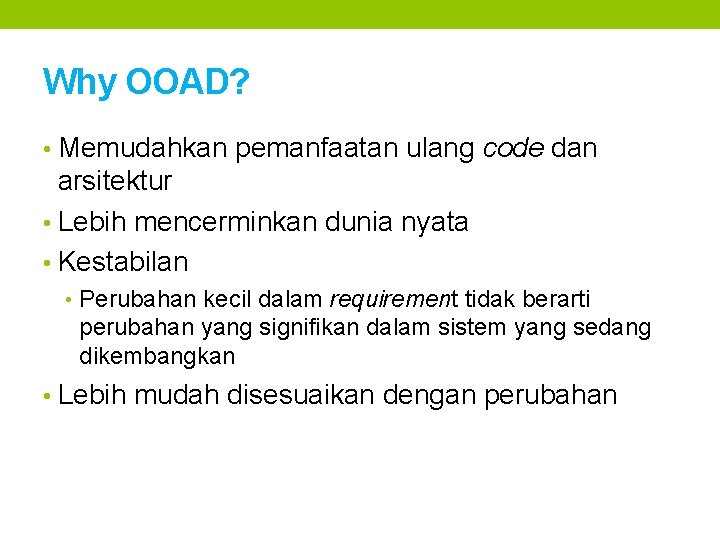 Why OOAD?

• Memudahkan pemanfaatan ulang code dan arsitektur

• Lebih mencerminkan dunia nyata

• Kestabilan

• Perubahan kecil dalam requirement tidak berarti perubahan yang signifikan dalam sistem yang sedang dikembangkan

• Lebih mudah disesuaikan dengan perubahan